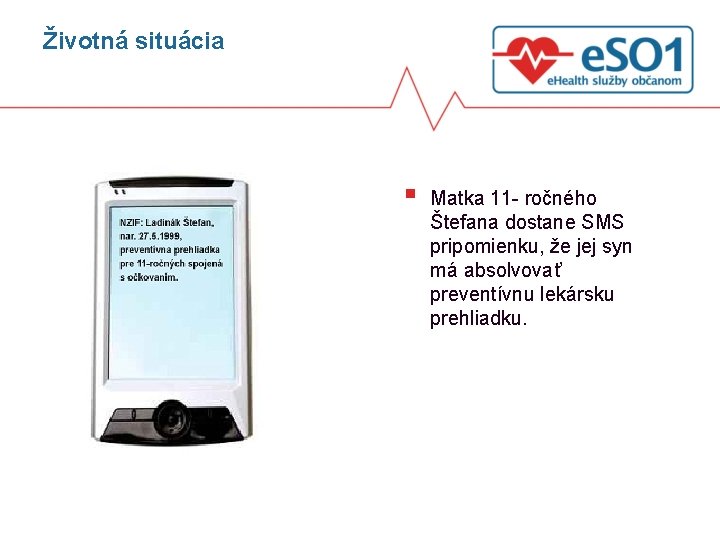 Životná situácia

eSO1
eHealth služby občanom

NZIF: Ladinák Štefan, nar. 27.5.1999, preventívna prehliadka pre 11-ročných spojená s očkovaním.

Matka 11- ročného Štefana dostane SMS pripomienku, že jej syn má absolvovať preventívnu lekársku prehliadku.